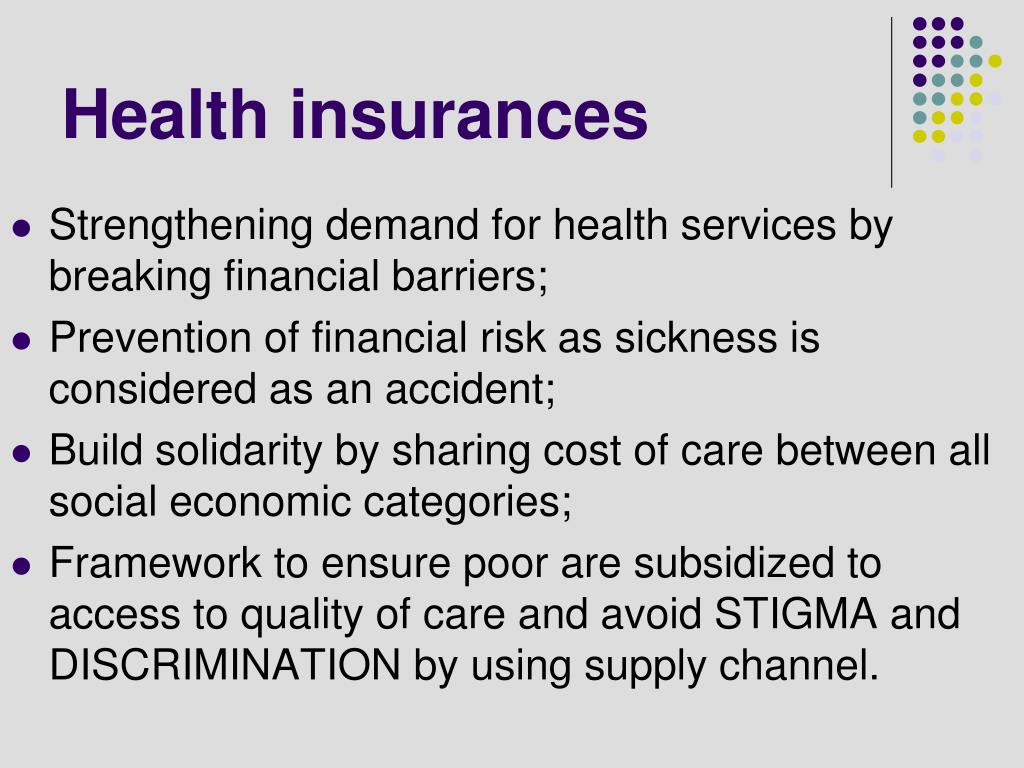 Health insurances

- Strengthening demand for health services by breaking financial barriers;
- Prevention of financial risk as sickness is considered as an accident;
- Build solidarity by sharing cost of care between all social economic categories;
- Framework to ensure poor are subsidized to access to quality of care and avoid STIGMA and DISCRIMINATION by using supply channel.